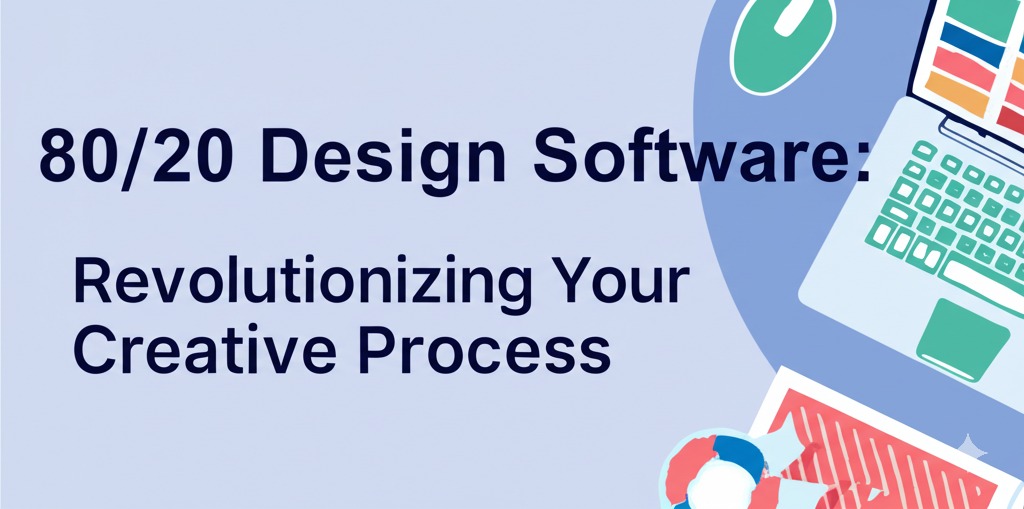 80/20 Design Software:

Revolutionizing Your Creative Process